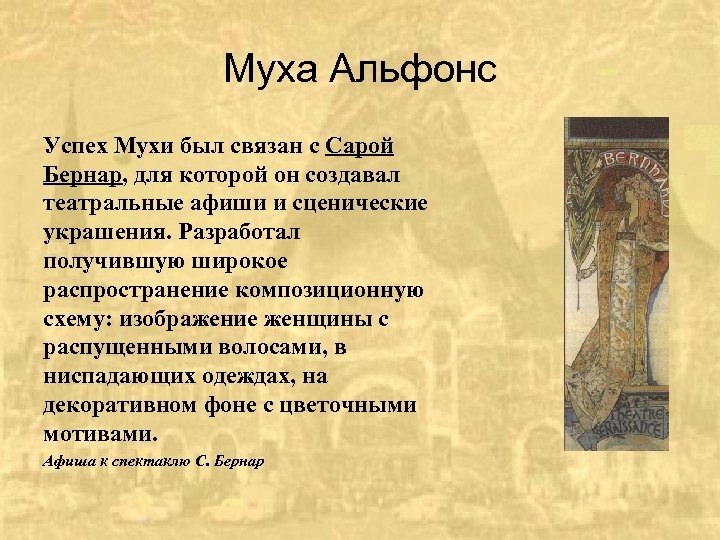 Муха Альфонс

Успех Мухи был связан с Сарой Бернар, для которой он создавал театральные афиши и сценические украшения. Разработал получившую широкое распространение композиционную схему: изображение женщины с распущенными волосами, в ниспадающих одеждах, на декоративном фоне с цветочными мотивами.

Афиша к спектаклю С. Бернар

BERNHARDT

THEATRE RENAISSANCE